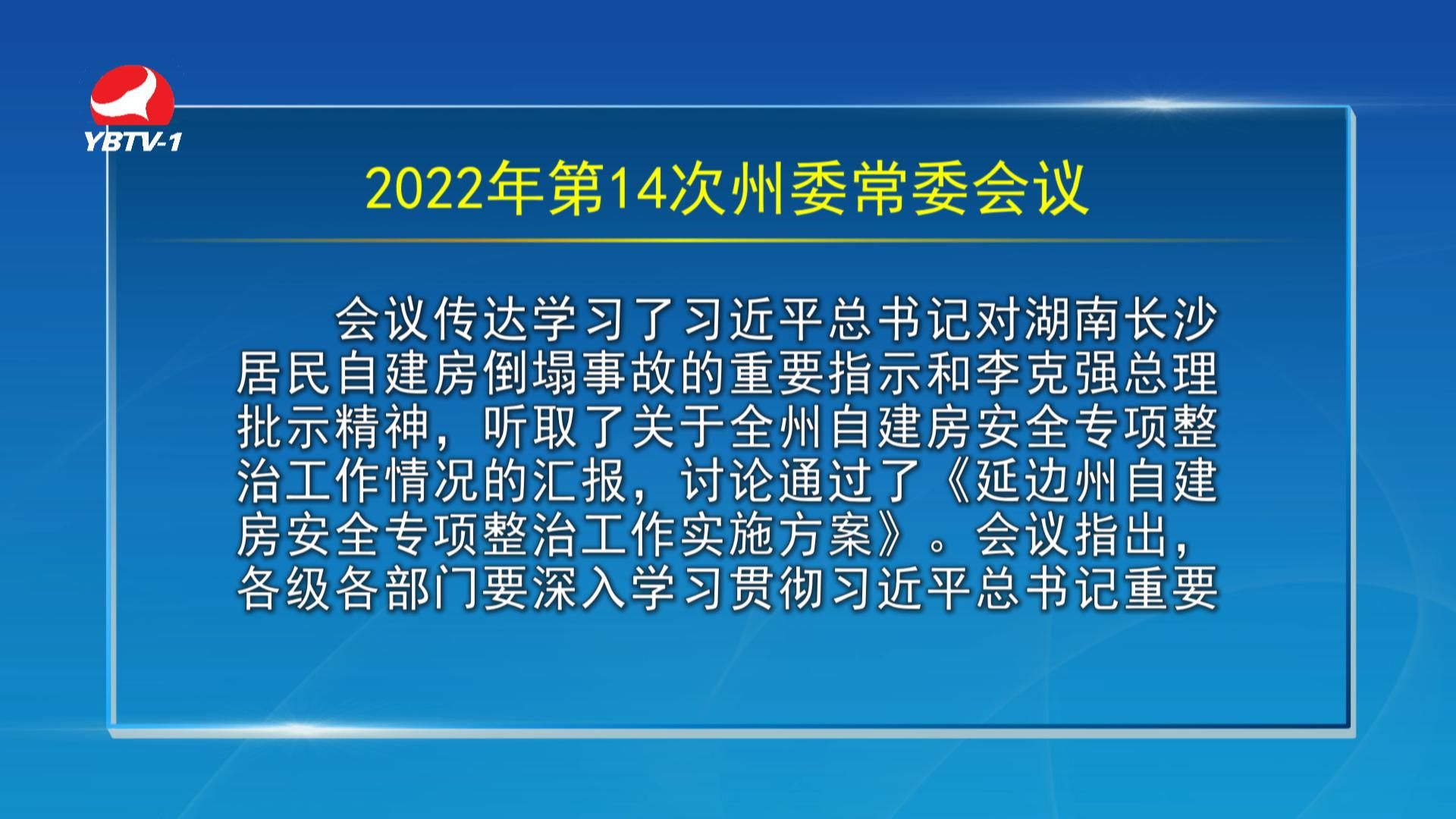 YBTV-1

2022年第14次州委常委会议

会议传达学习了习近平总书记对湖南长沙居民自建房倒塌事故的重要指示和李克强总理批示精神，听取了关于全州自建房安全专项整治工作情况的汇报，讨论通过了《延边州自建房安全专项整治工作实施方案》。会议指出，各级各部门要深入学习贯彻习近平总书记重要